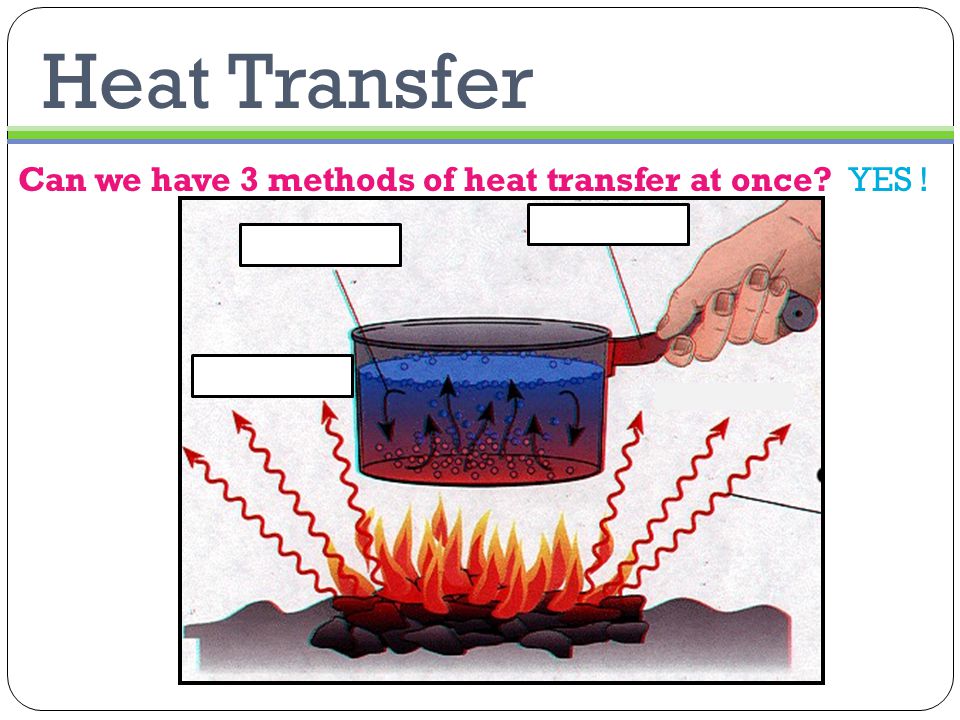 Heat Transfer

Can we have 3 methods of heat transfer at once? YES!